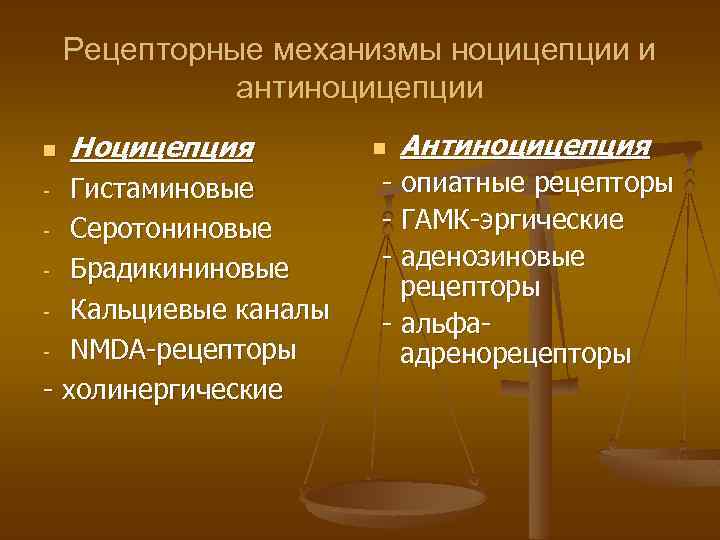 Рецепторные механизмы ноцицепции и антиноцицепции

Ноцицепция
- Гистаминовые
- Серотониновые
- Брадикининовые
- Кальциевые каналы
- NMDA-рецепторы
- холинергические

Антиноцицепция
- опиатные рецепторы
- ГАМК-эргические
- аденозиновые рецепторы
- альфа-адренорецепторы